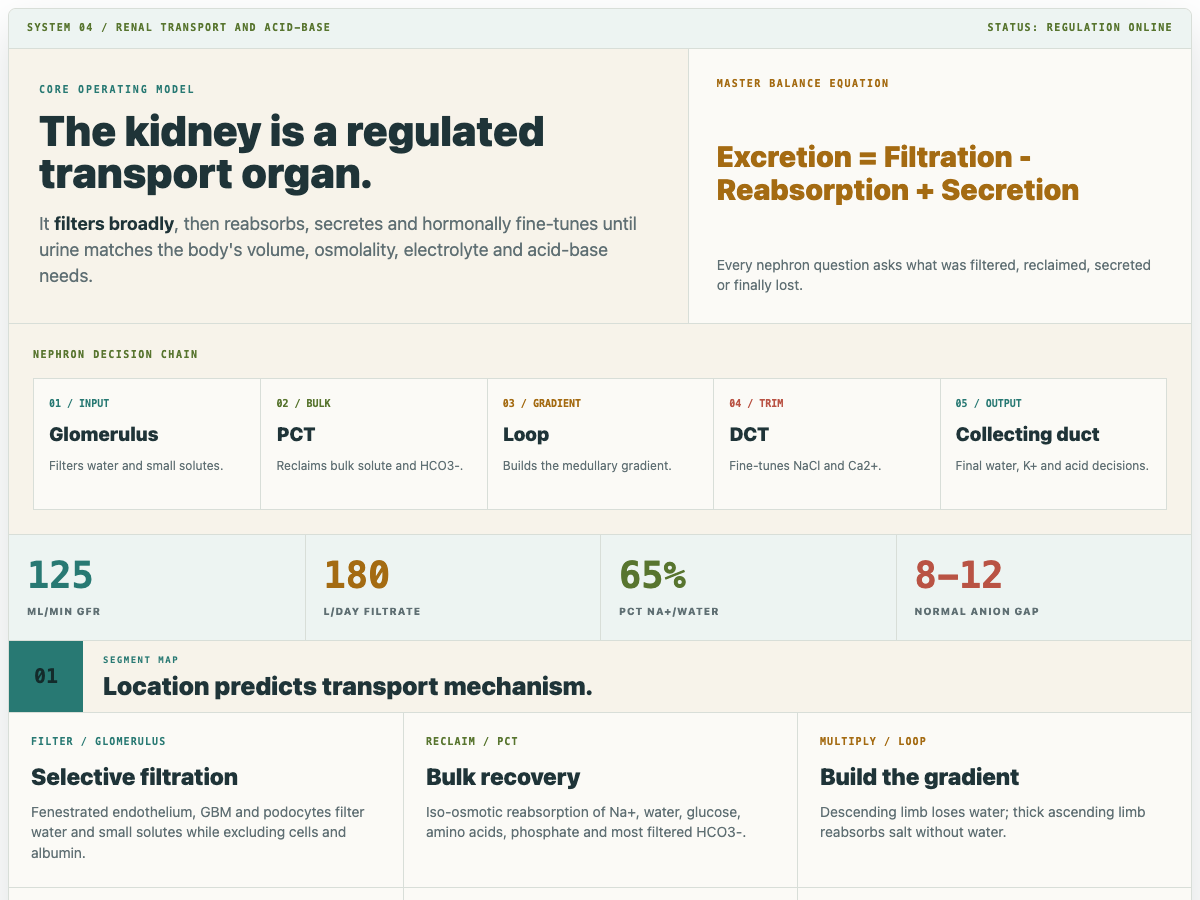 SYSTEM 04 / RENAL TRANSPORT AND ACID-BASE

STATUS: REGULATION ONLINE

CORE OPERATING MODEL

The kidney is a regulated transport organ.

It filters broadly, then reabsorbs, secretes and hormonally fine-tunes until urine matches the body's volume, osmolality, electrolyte and acid-base needs.

MASTER BALANCE EQUATION

Excretion = Filtration - Reabsorption + Secretion

Every nephron question asks what was filtered, reclaimed, secreted or finally lost.

NEPHRON DECISION CHAIN

01 / INPUT
Glomerulus
Filters water and small solutes.

02 / BULK
PCT
Reclaims bulk solute and HCO3-.

03 / GRADIENT
Loop
Builds the medullary gradient.

04 / TRIM
DCT
Fine-tunes NaCl and Ca2+.

05 / OUTPUT
Collecting duct
Final water, K+ and acid decisions.

125
ML/MIN GFR

180
L/DAY FILTRATE

65%
PCT NA+/WATER

8–12
NORMAL ANION GAP

01
SEGMENT MAP
Location predicts transport mechanism.

FILTER / GLOMERULUS
Selective filtration
Fenestrated endothelium, GBM and podocytes filter water and small solutes while excluding cells and albumin.

RECLAIM / PCT
Bulk recovery
Iso-osmotic reabsorption of Na+, water, glucose, amino acids, phosphate and most filtered HCO3-.

MULTIPLY / LOOP
Build the gradient
Descending limb loses water; thick ascending limb reabsorbs salt without water.